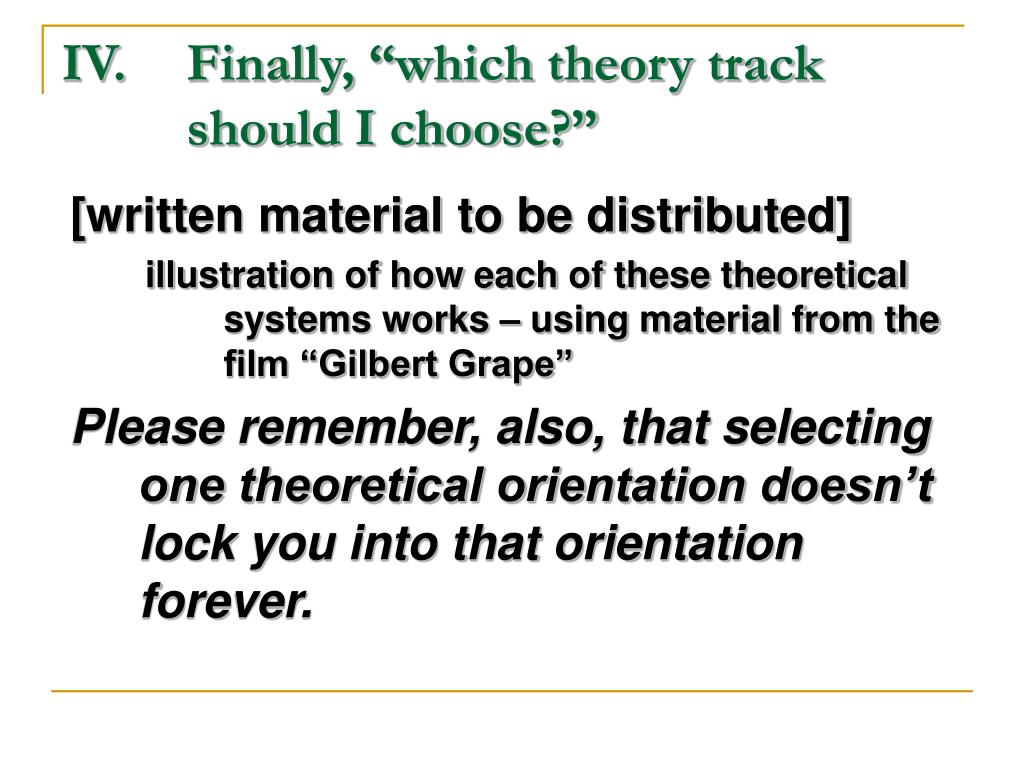 IV. Finally, “which theory track should I choose?”

[written material to be distributed]

illustration of how each of these theoretical systems works – using material from the film “Gilbert Grape”

Please remember, also, that selecting one theoretical orientation doesn’t lock you into that orientation forever.